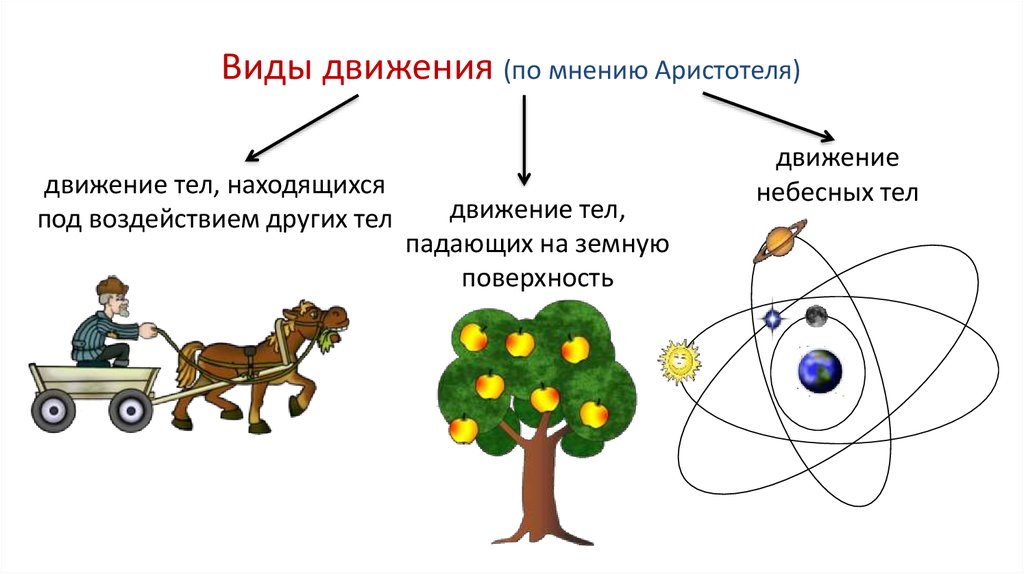 Виды движения (по мнению Аристотеля)

движение тел, находящихся под воздействием других тел

движение тел, падающих на земную поверхность

движение небесных тел